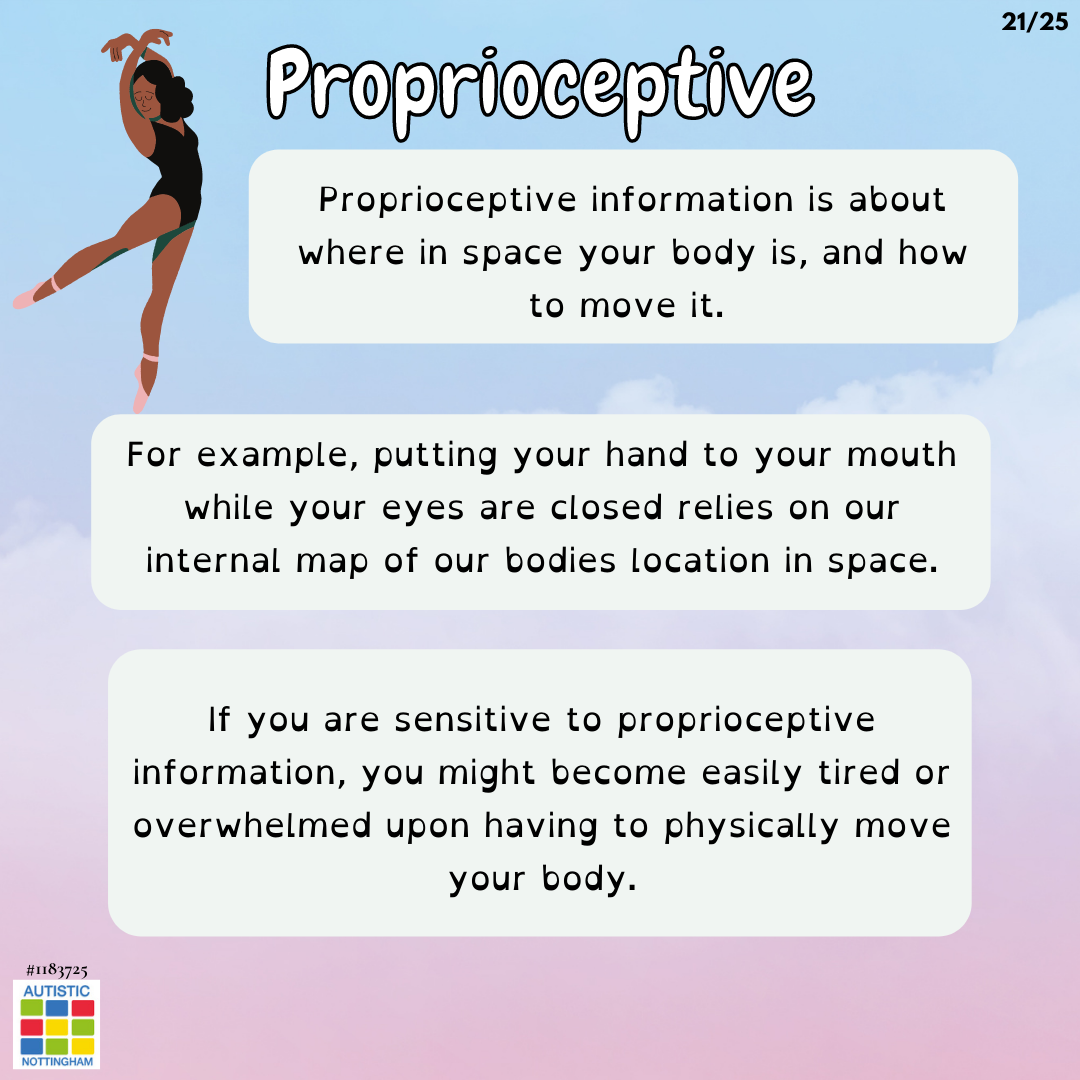 21/25

Proprioceptive

Proprioceptive information is about where in space your body is, and how to move it.

For example, putting your hand to your mouth while your eyes are closed relies on our internal map of our bodies location in space.

If you are sensitive to proprioceptive information, you might become easily tired or overwhelmed upon having to physically move your body.

#1183725

AUTISTIC

NOTTINGHAM